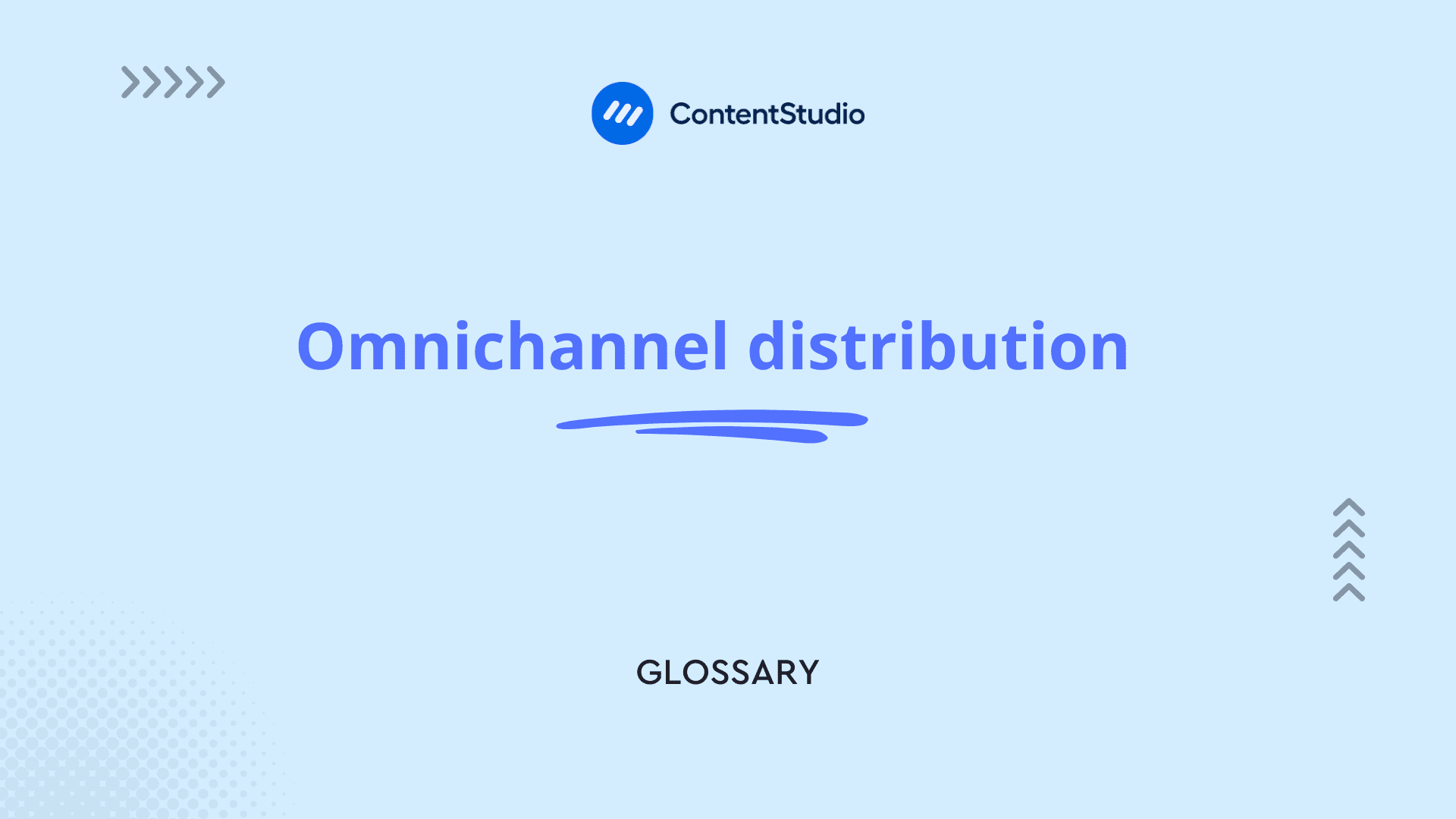 ContentStudio

Omnichannel distribution

GLOSSARY